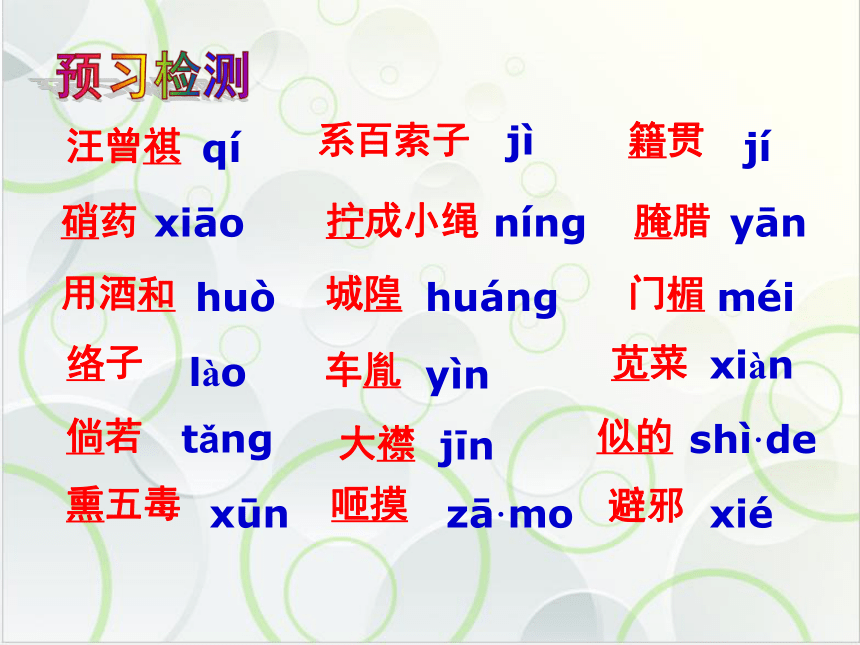 预习检测

汪曾祺 qí　系百索子 jì　籍贯 jí

硝药 xiāo　拧成小绳 níng　腌腊 yān

用酒和 huò　城隍 huáng　门楣 méi

络子 lào　车胤 yìn　苋菜 xiàn

倘若 tǎng　大襟 jīn　似的 shì·de

熏五毒 xūn　咂摸 zā·mo　避邪 xié